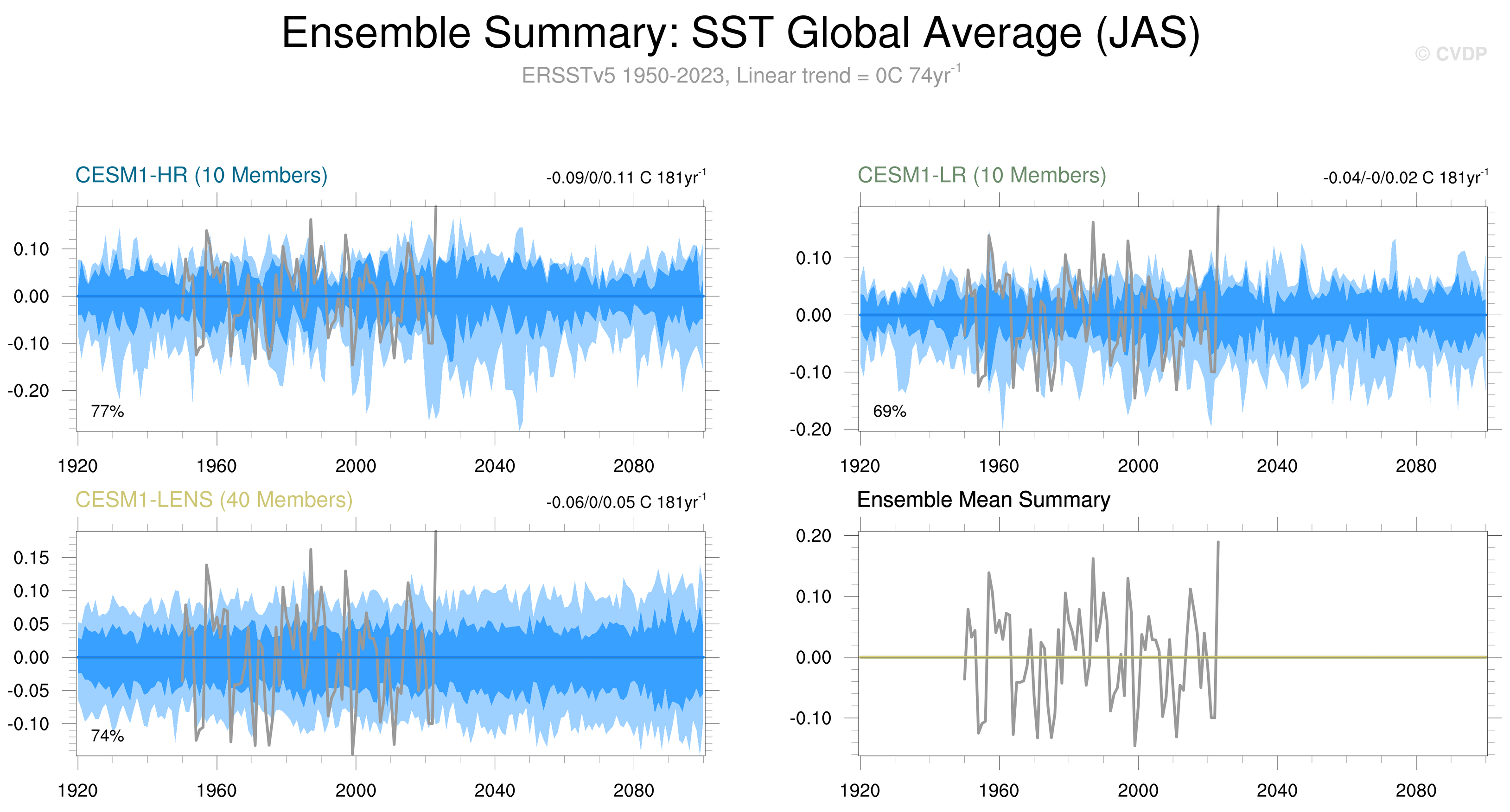 Ensemble Summary: SST Global Average (JAS)

© CVDP

ERSSTv5 1950-2023, Linear trend = 0C 74yr$^{-1}$

CESM1-HR (10 Members)

-0.09/0/0.11 C 181yr$^{-1}$

0.10
0.00
-0.10
-0.20

77%

1920 1960 2000 2040 2080

CESM1-LR (10 Members)

-0.04/-0/0.02 C 181yr$^{-1}$

0.10
0.00
-0.10
-0.20

69%

1920 1960 2000 2040 2080

CESM1-LENS (40 Members)

-0.06/0/0.05 C 181yr$^{-1}$

0.15
0.10
0.05
0.00
-0.05
-0.10

74%

1920 1960 2000 2040 2080

Ensemble Mean Summary

0.20
0.10
0.00
-0.10

1920 1960 2000 2040 2080